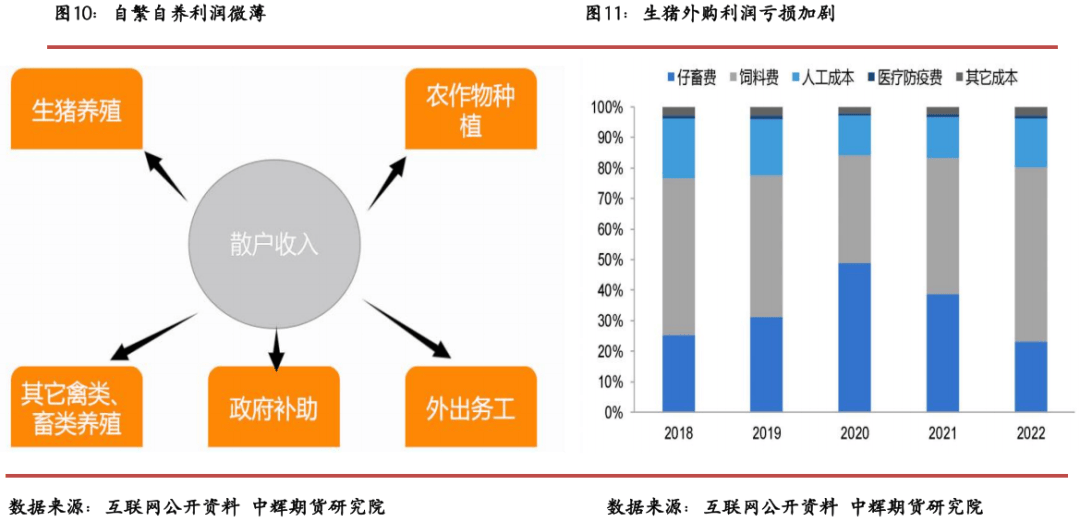 图10：自繁自养利润微薄

生猪养殖

农作物种植

散户收入

其它禽类、畜类养殖

政府补助

外出务工

数据来源：互联网公开资料 中辉期货研究院

图11：生猪外购利润亏损加剧

仔畜费 饲料费 人工成本 医疗防疫费 其它成本

100%
90%
80%
70%
60%
50%
40%
30%
20%
10%
0%

2018 2019 2020 2021 2022

数据来源：互联网公开资料 中辉期货研究院